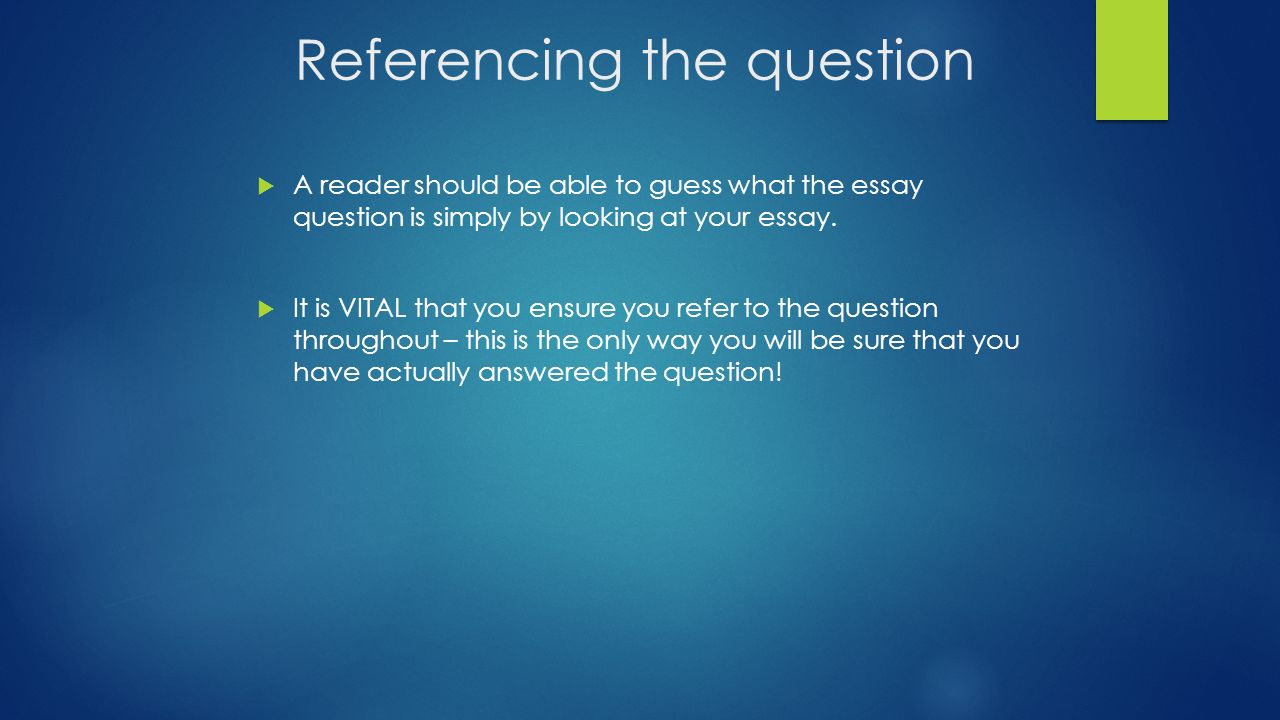 Referencing the question

A reader should be able to guess what the essay question is simply by looking at your essay.

It is VITAL that you ensure you refer to the question throughout – this is the only way you will be sure that you have actually answered the question!